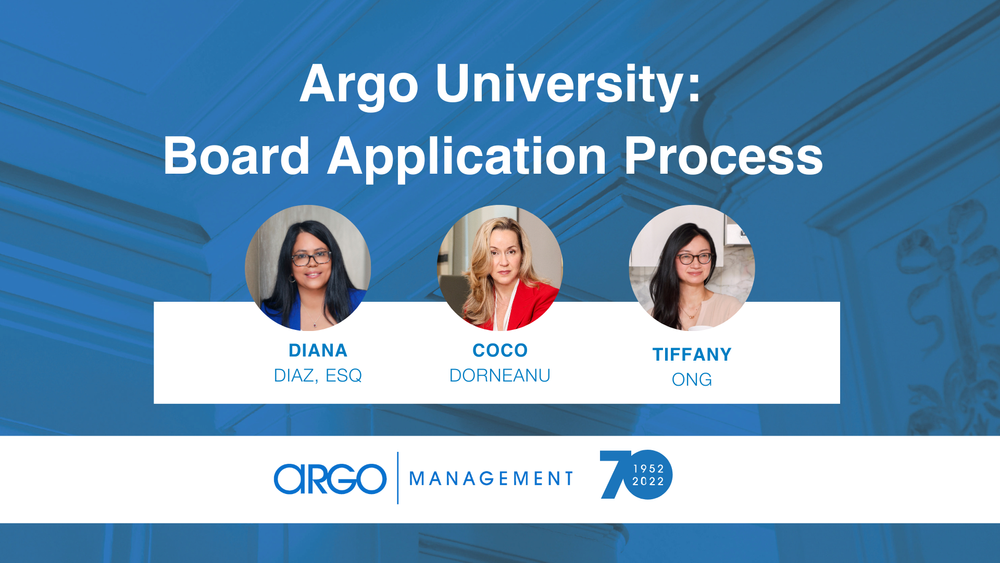 Argo University:
Board Application Process

DIANA
DIAZ, ESQ

COCO
DORNEANU

TIFFANY
ONG

ARGO | MANAGEMENT

70
1952
2022